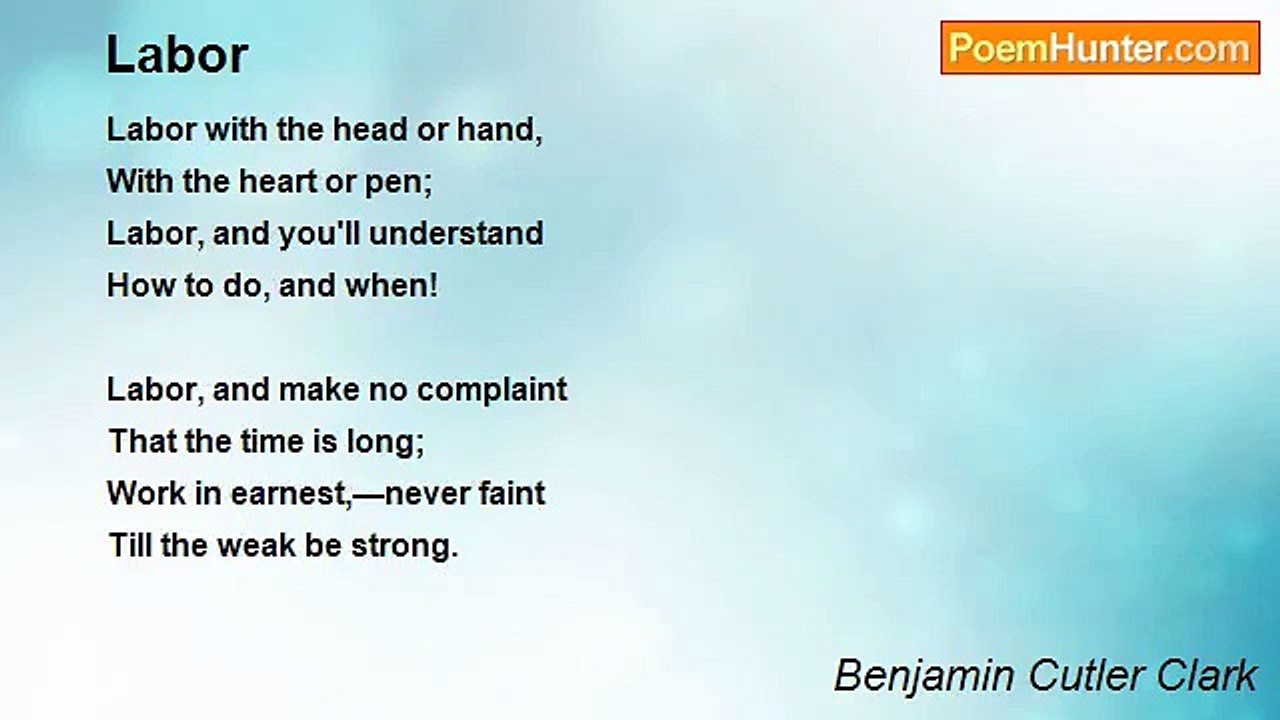 Labor

PoemHunter.com

Labor with the head or hand,
With the heart or pen;
Labor, and you'll understand
How to do, and when!

Labor, and make no complaint
That the time is long;
Work in earnest,—never faint
Till the weak be strong.

Benjamin Cutler Clark